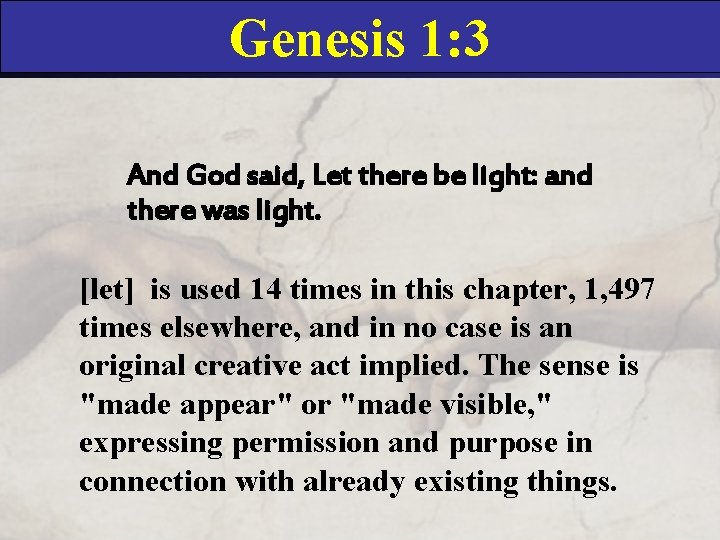 Genesis 1:3

And God said, Let there be light: and there was light.

[let] is used 14 times in this chapter, 1,497 times elsewhere, and in no case is an original creative act implied. The sense is "made appear" or "made visible," expressing permission and purpose in connection with already existing things.